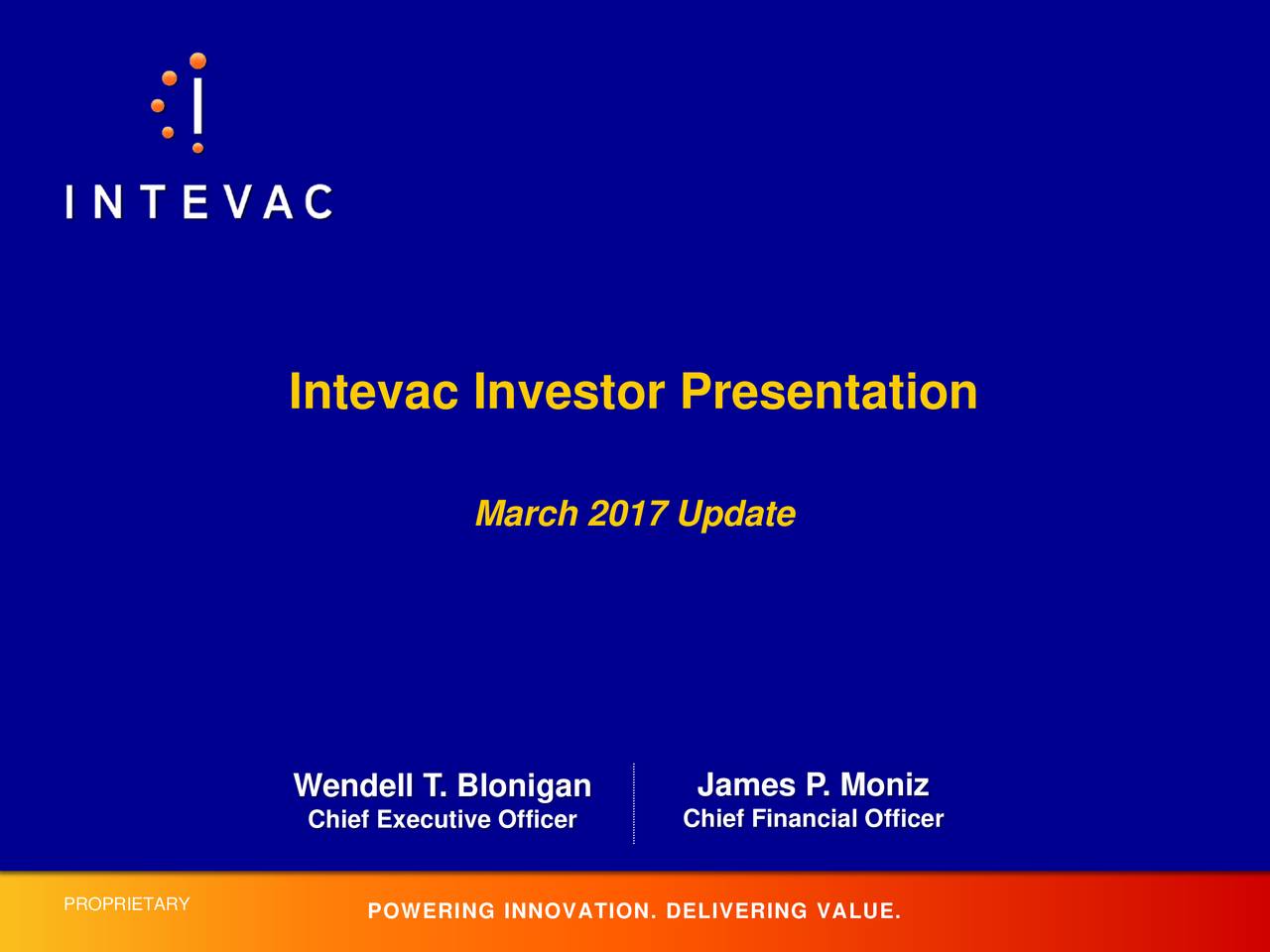 INTEVAC

Intevac Investor Presentation

March 2017 Update

Wendell T. Blonigan
Chief Executive Officer

James P. Moniz
Chief Financial Officer

PROPRIETARY

POWERING INNOVATION. DELIVERING VALUE.